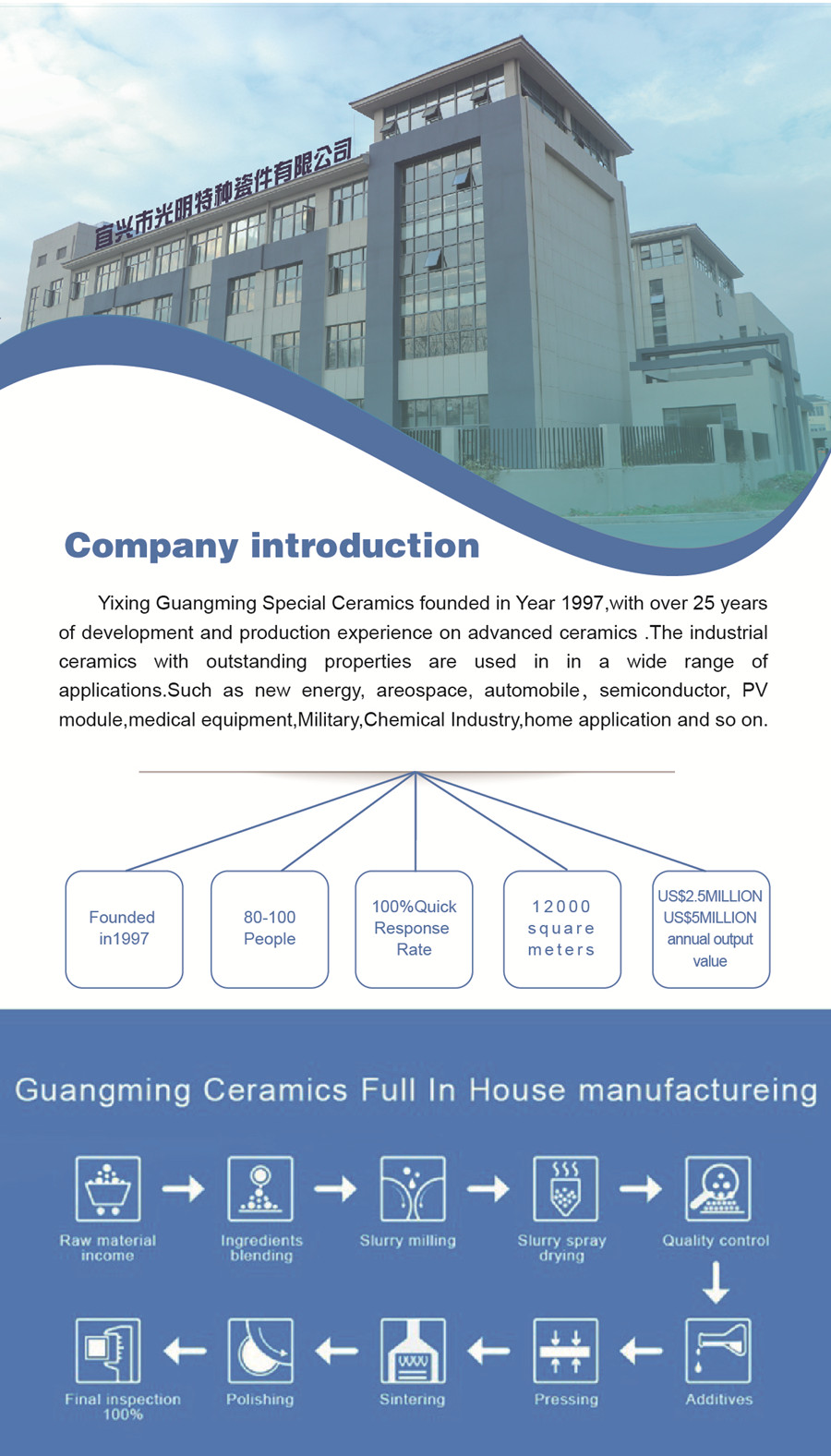 宜兴市光明特种瓷件有限公司

Company introduction

Yixing Guangming Special Ceramics founded in Year 1997,with over 25 years of development and production experience on advanced ceramics .The industrial ceramics with outstanding properties are used in in a wide range of applications.Such as new energy, areospace, automobile, semiconductor, PV module,medical equipment,Military,Chemical Industry,home application and so on.

Founded in1997

80-100 People

100%Quick Response Rate

12000 square meters

US$2.5MILLION US$5MILLION annual output value

Guangming Ceramics Full In House manufactureing

Raw material income

Ingredients blending

Slurry milling

Slurry spray drying

Quality control

Additives

Pressing

Sintering

Polishing

Final inspection 100%